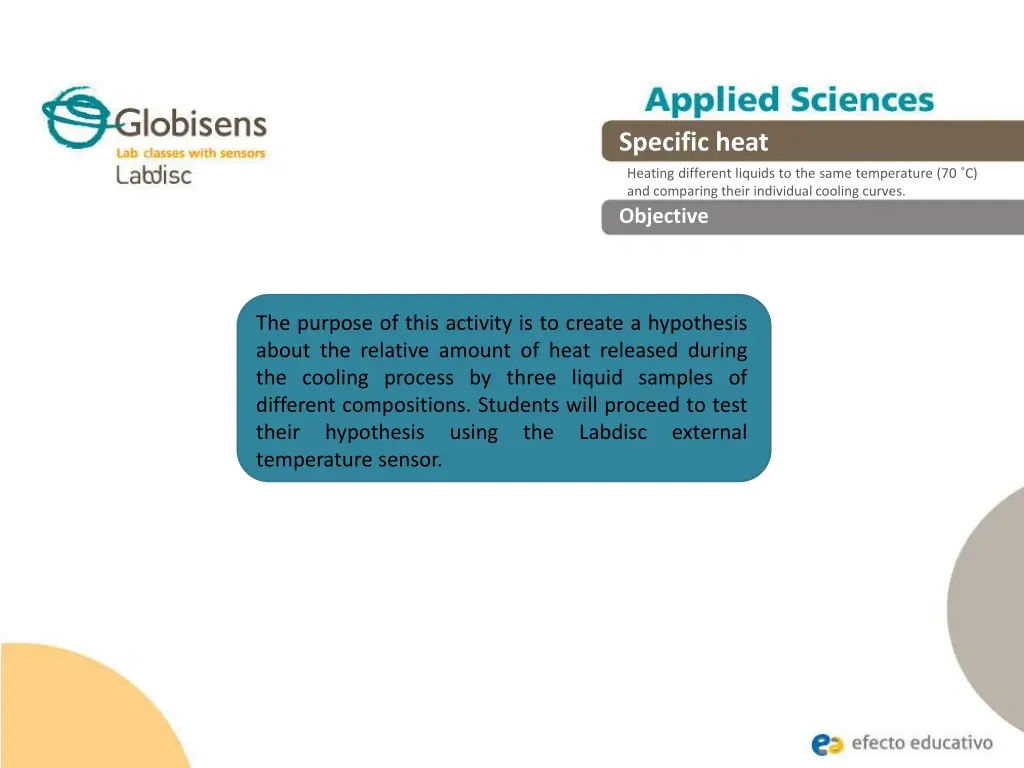 Globisens
Lab classes with sensors
Labdisc

Applied Sciences

Specific heat

Heating different liquids to the same temperature (70 ˚C) and comparing their individual cooling curves.

Objective

The purpose of this activity is to create a hypothesis about the relative amount of heat released during the cooling process by three liquid samples of different compositions. Students will proceed to test their hypothesis using the Labdisc external temperature sensor.

efecto educativo